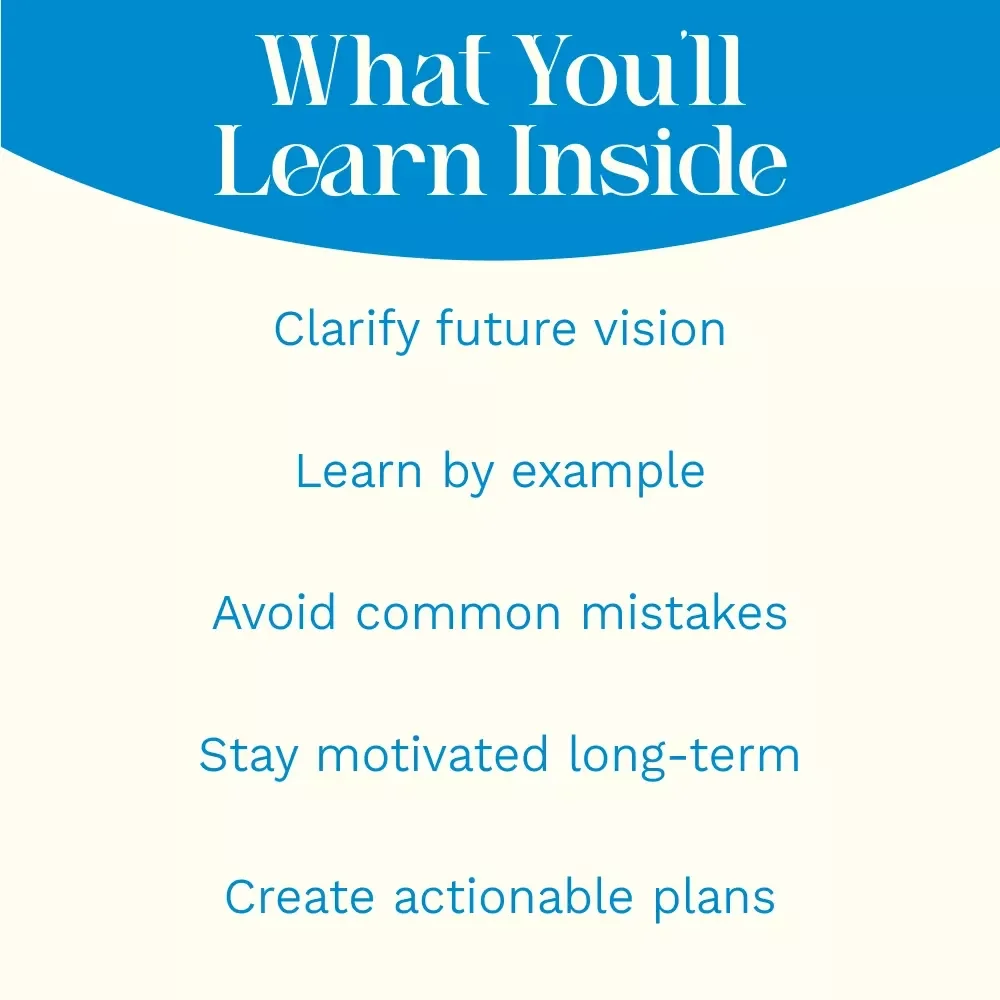 What You'll Learn Inside

Clarify future vision

Learn by example

Avoid common mistakes

Stay motivated long-term

Create actionable plans